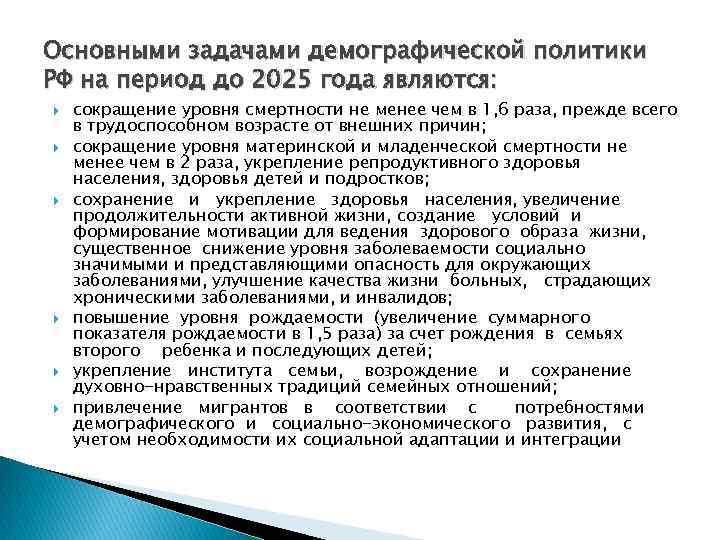 Основными задачами демографической политики РФ на период до 2025 года являются:

сокращение уровня смертности не менее чем в 1,6 раза, прежде всего в трудоспособном возрасте от внешних причин;

сокращение уровня материнской и младенческой смертности не менее чем в 2 раза, укрепление репродуктивного здоровья населения, здоровья детей и подростков;

сохранение и укрепление здоровья населения, увеличение продолжительности активной жизни, создание условий и формирование мотивации для ведения здорового образа жизни, существенное снижение уровня заболеваемости социально значимыми и представляющими опасность для окружающих заболеваниями, улучшение качества жизни больных, страдающих хроническими заболеваниями, и инвалидов;

повышение уровня рождаемости (увеличение суммарного показателя рождаемости в 1,5 раза) за счет рождения в семьях второго ребенка и последующих детей;

укрепление института семьи, возрождение и сохранение духовно-нравственных традиций семейных отношений;

привлечение мигрантов в соответствии с потребностями демографического и социально-экономического развития, с учетом необходимости их социальной адаптации и интеграции